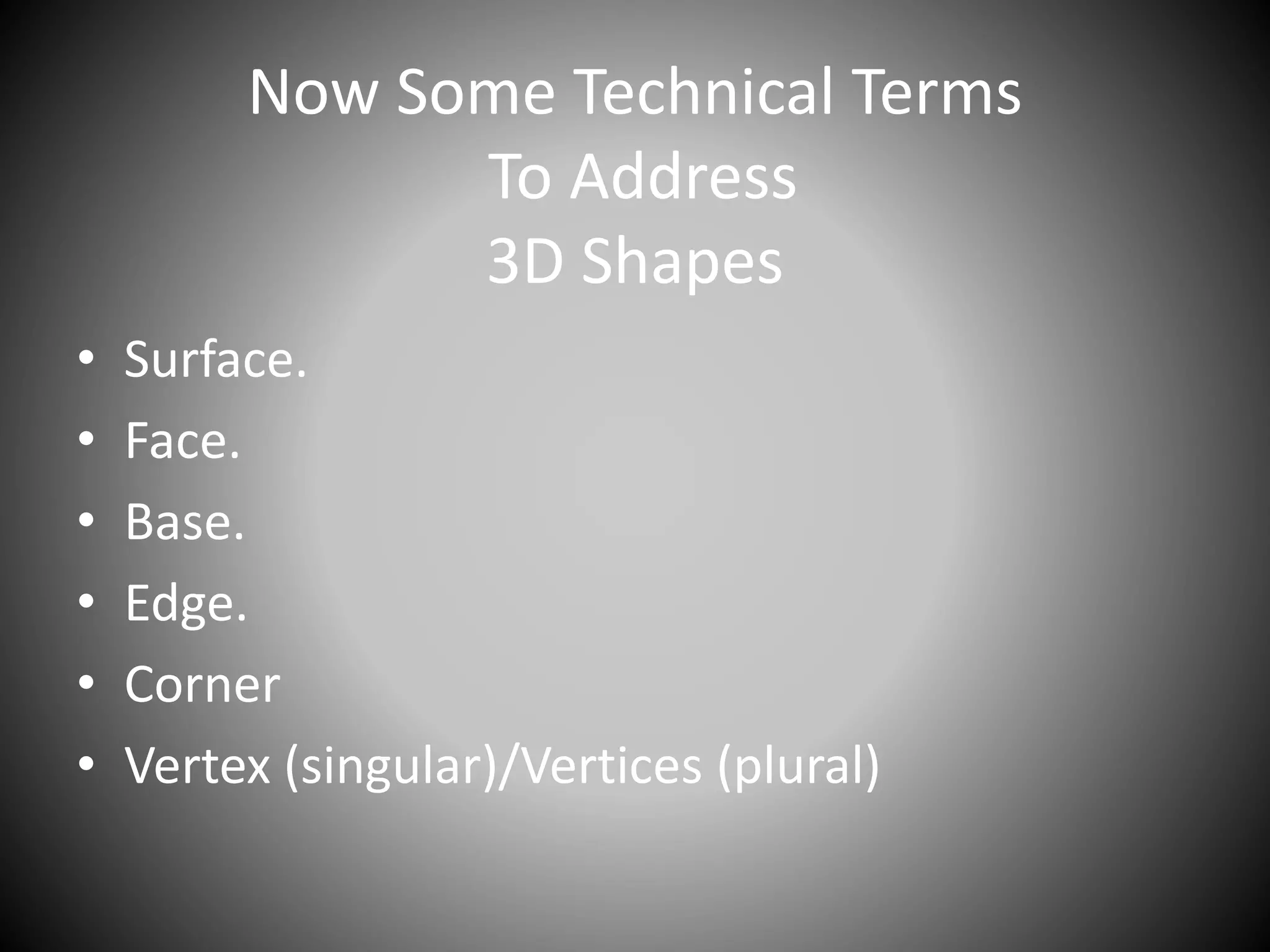 Now Some Technical Terms
To Address
3D Shapes

• Surface.
• Face.
• Base.
• Edge.
• Corner
• Vertex (singular)/Vertices (plural)